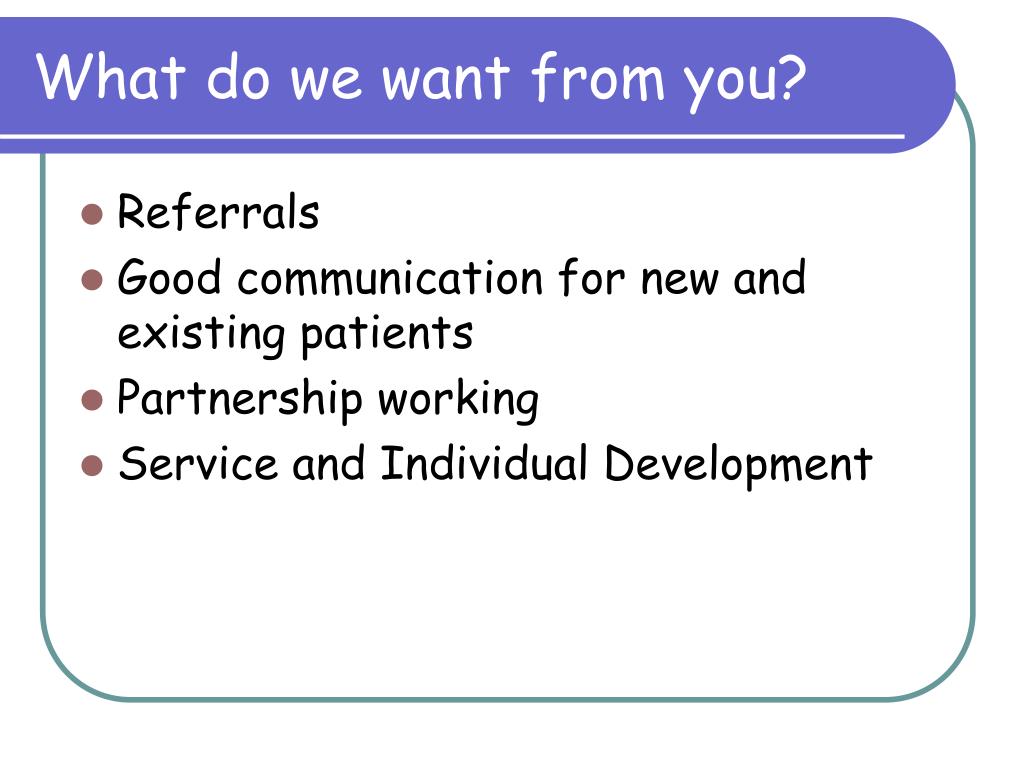 What do we want from you?

- Referrals
- Good communication for new and existing patients
- Partnership working
- Service and Individual Development